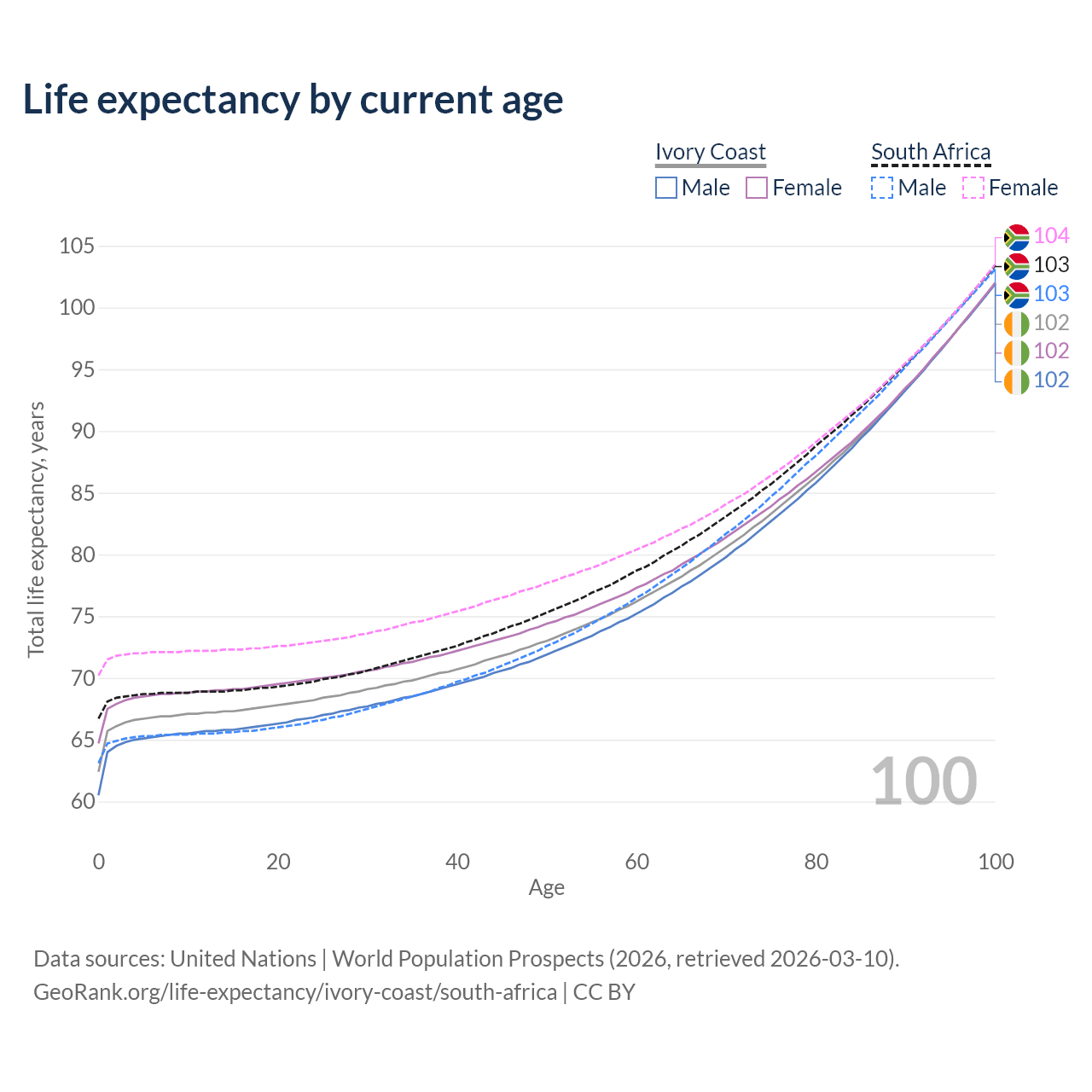 Life expectancy by current age

Ivory Coast
Male Female

South Africa
Male Female

Total life expectancy, years

105
100
95
90
85
80
75
70
65
60

104
103
103
102
102
102

100

0 20 40 60 80 100
Age

Data sources: United Nations | World Population Prospects (2026, retrieved 2026-03-10).
GeoRank.org/life-expectancy/ivory-coast/south-africa | CC BY